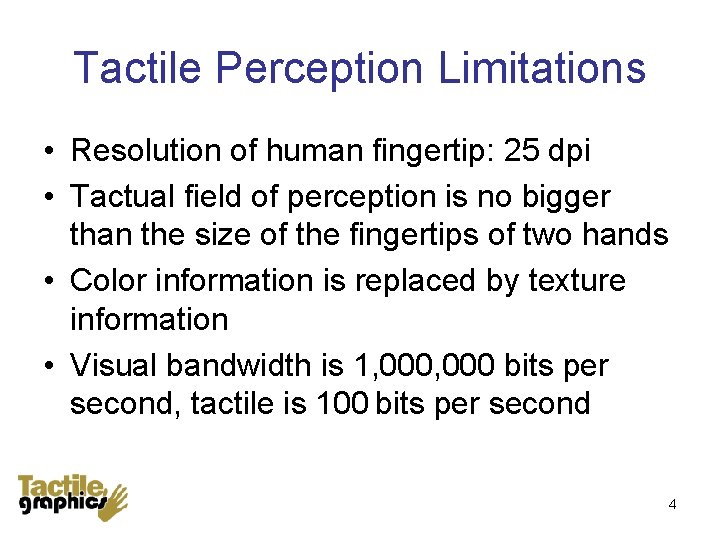 Tactile Perception Limitations

• Resolution of human fingertip: 25 dpi
• Tactual field of perception is no bigger than the size of the fingertips of two hands
• Color information is replaced by texture information
• Visual bandwidth is 1,000,000 bits per second, tactile is 100 bits per second

Tactile graphics

4